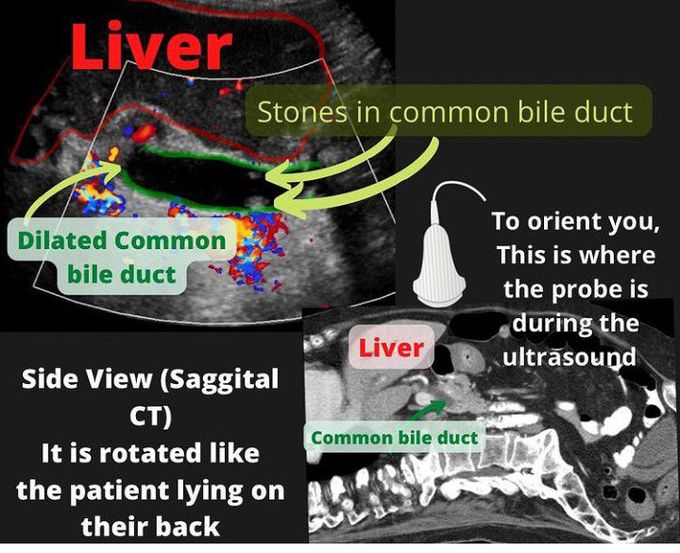 Liver

Stones in common bile duct

Dilated Common bile duct

To orient you, This is where the probe is during the ultrasound

Liver

Common bile duct

Side View (Saggital CT)
It is rotated like the patient lying on their back